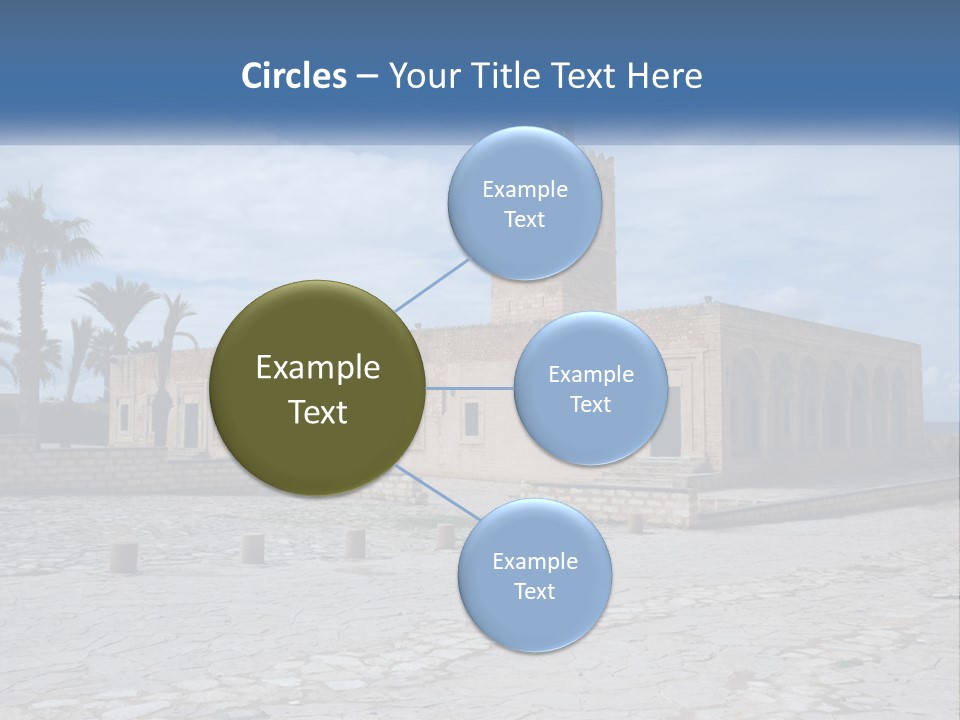 Circles – Your Title Text Here

Example Text

Example Text

Example Text

Example Text